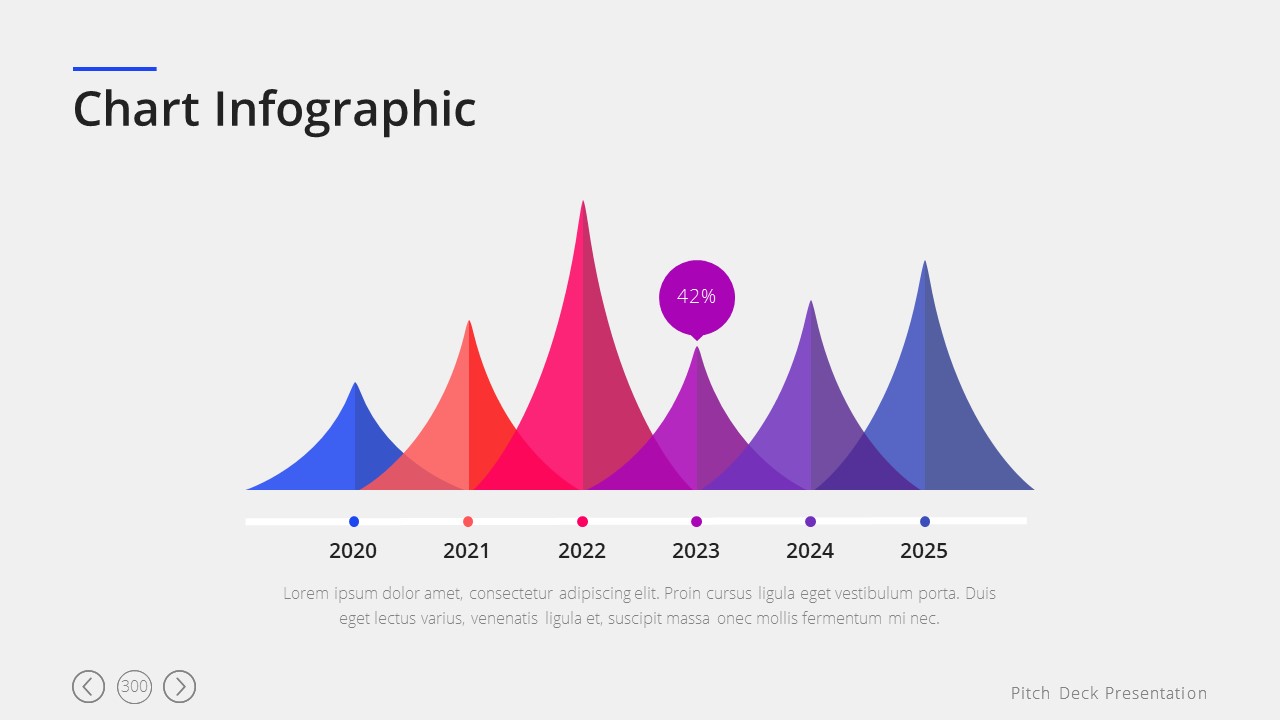 Chart Infographic

42%

2020
2021
2022
2023
2024
2025

Lorem ipsum dolor amet, consectetur adipiscing elit. Proin cursus ligula eget vestibulum porta. Duis eget lectus varius, venenatis ligula et, suscipit massa onec mollis fermentum mi nec.

300

Pitch Deck Presentation